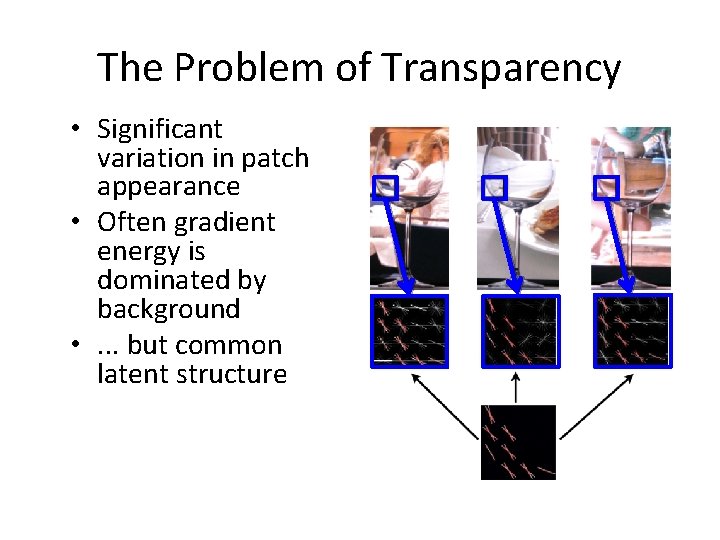 The Problem of Transparency

• Significant variation in patch appearance
• Often gradient energy is dominated by background
• ... but common latent structure